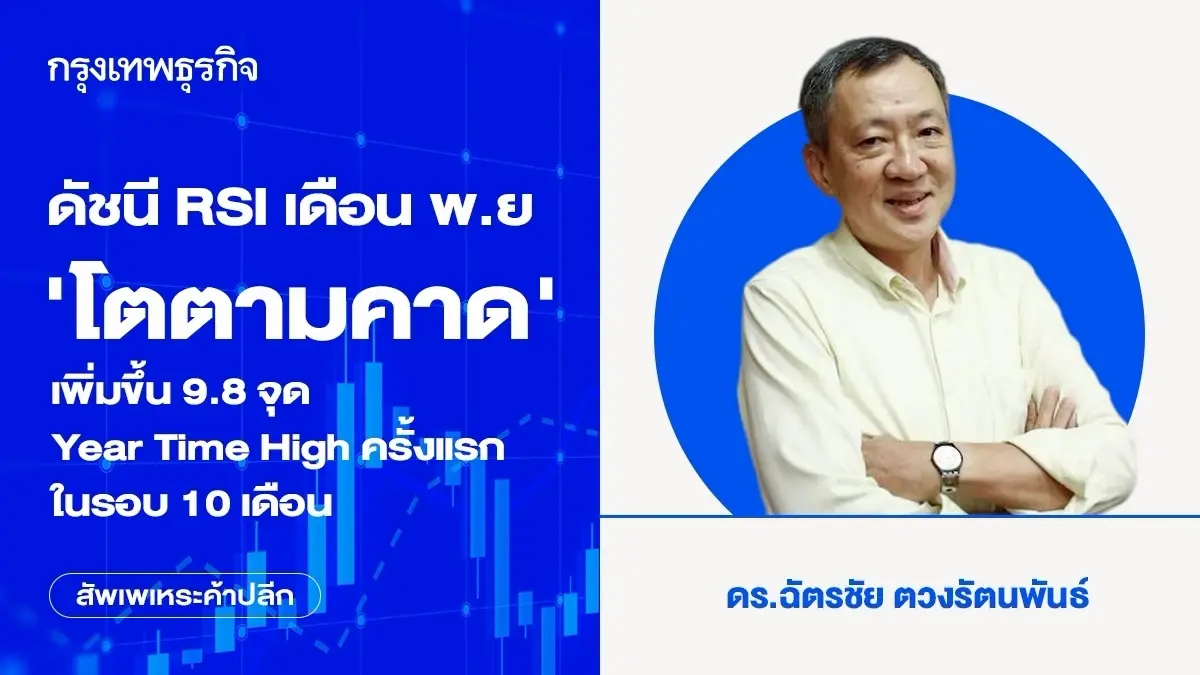 กรุงเทพธุรกิจ

ดัชนี RSI เดือน พ.ย

'โตตามคาด'

เพิ่มขึ้น 9.8 จุด
Year Time High ครั้งแรก
ในรอบ 10 เดือน

สัพเพเหระค้าปลีก

ดร.ฉัตรชัย ตวงรัตนพันธ์